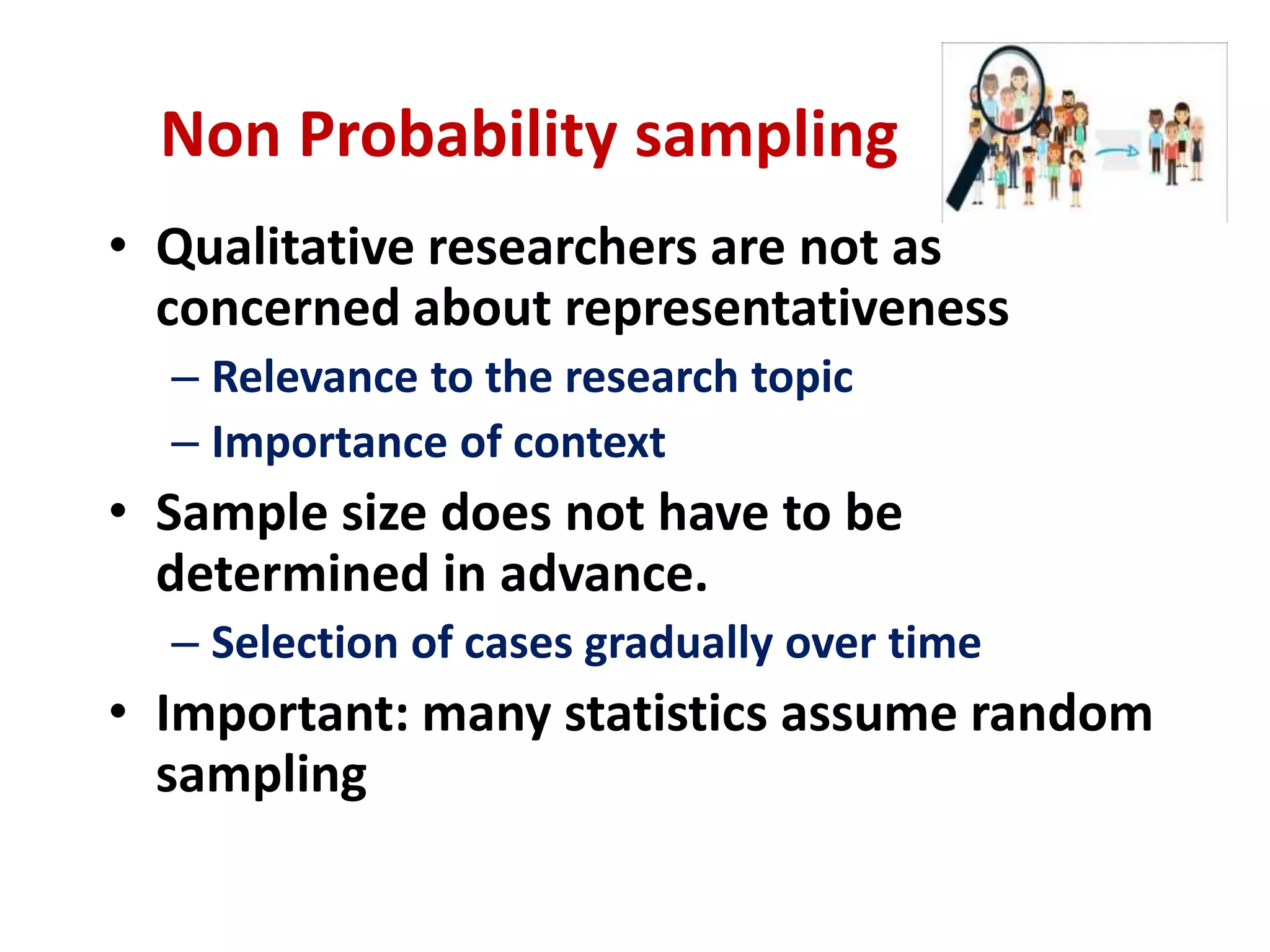 Non Probability sampling

• Qualitative researchers are not as concerned about representativeness
  – Relevance to the research topic
  – Importance of context
• Sample size does not have to be determined in advance.
  – Selection of cases gradually over time
• Important: many statistics assume random sampling